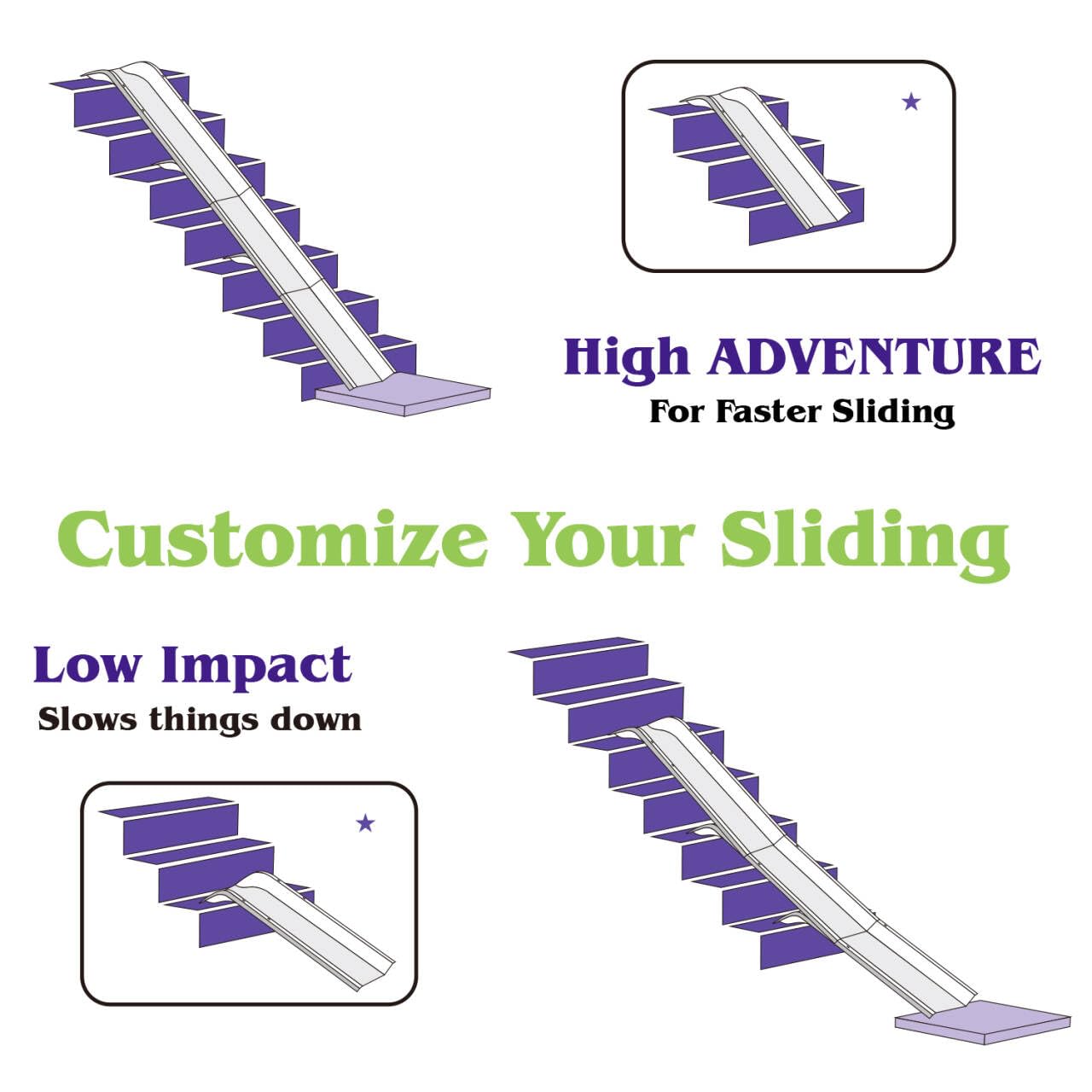 High ADVENTURE
For Faster Sliding

Customize Your Sliding

Low Impact
Slows things down